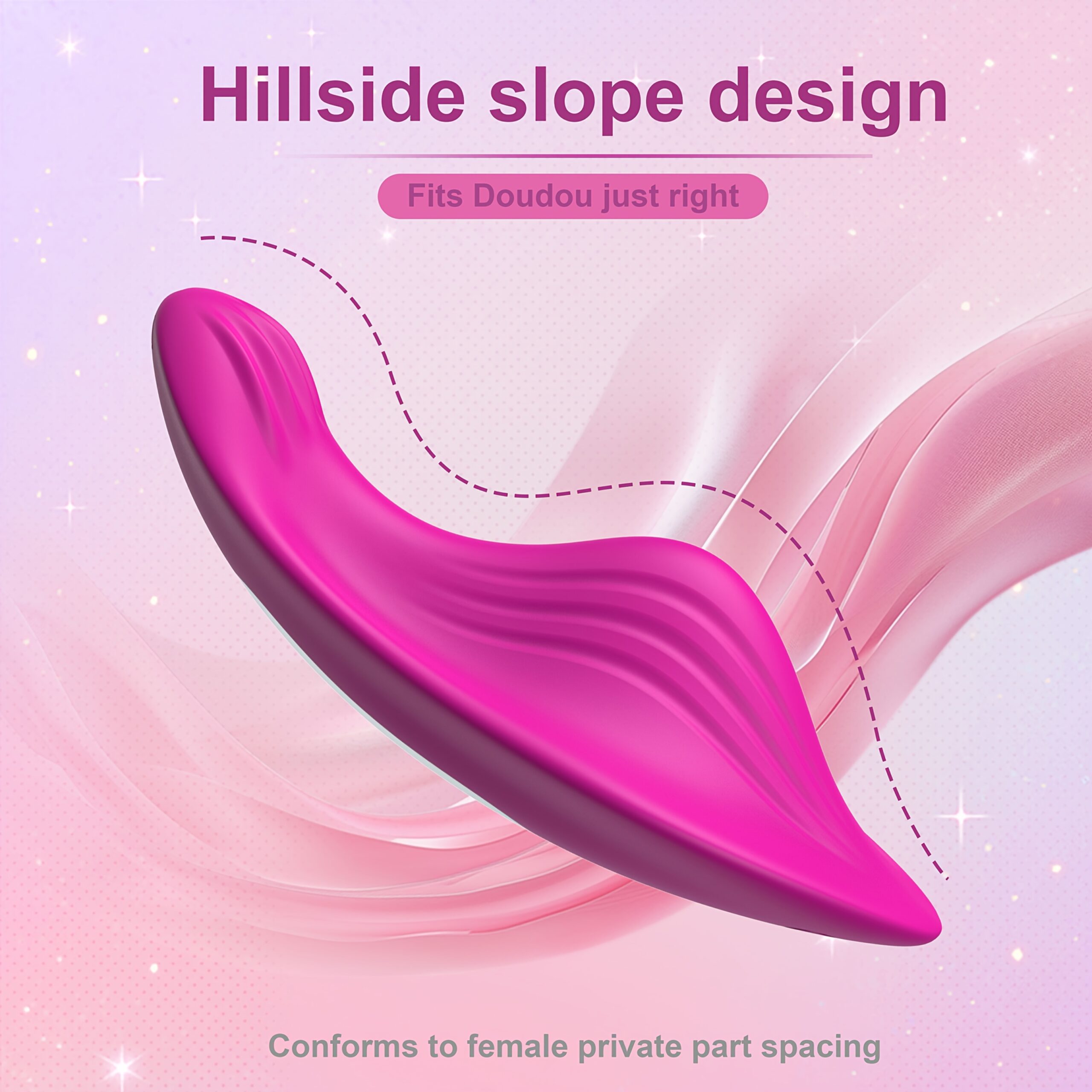 Hillside slope design

Fits Doudou just right

Conforms to female private part spacing